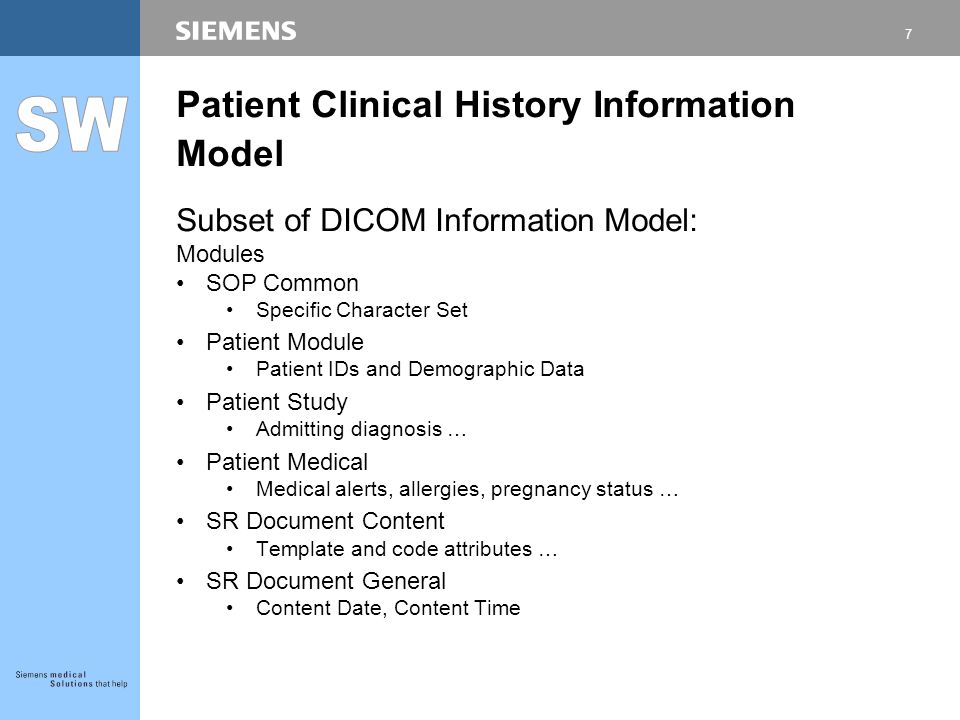 SIEMENS

7

SW

Patient Clinical History Information Model

Subset of DICOM Information Model:
Modules

• SOP Common
  • Specific Character Set
• Patient Module
  • Patient IDs and Demographic Data
• Patient Study
  • Admitting diagnosis …
• Patient Medical
  • Medical alerts, allergies, pregnancy status …
• SR Document Content
  • Template and code attributes …
• SR Document General
  • Content Date, Content Time

Siemens medical
Solutions that help